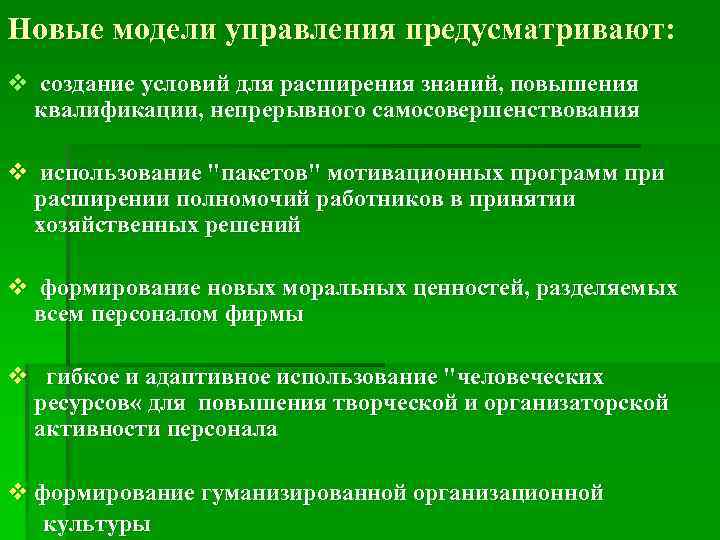 Новые модели управления предусматривают:

❖ создание условий для расширения знаний, повышения квалификации, непрерывного самосовершенствования

❖ использование "пакетов" мотивационных программ при расширении полномочий работников в принятии хозяйственных решений

❖ формирование новых моральных ценностей, разделяемых всем персоналом фирмы

❖ гибкое и адаптивное использование "человеческих ресурсов« для повышения творческой и организаторской активности персонала

❖ формирование гуманизированной организационной культуры